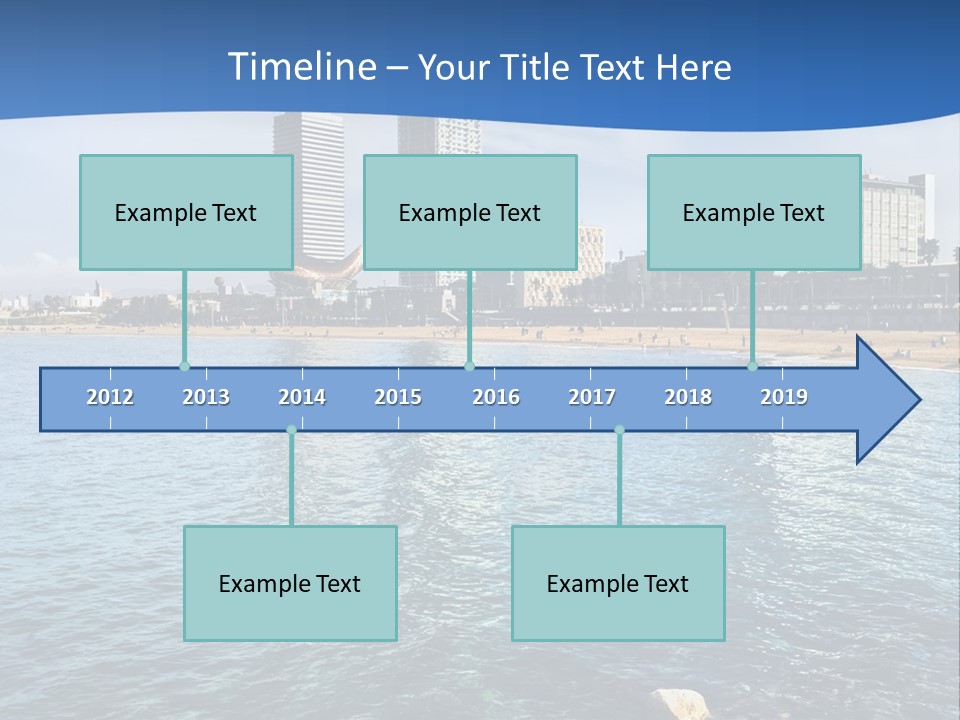 Timeline – Your Title Text Here

Example Text

Example Text

Example Text

2012
2013
2014
2015
2016
2017
2018
2019

Example Text

Example Text